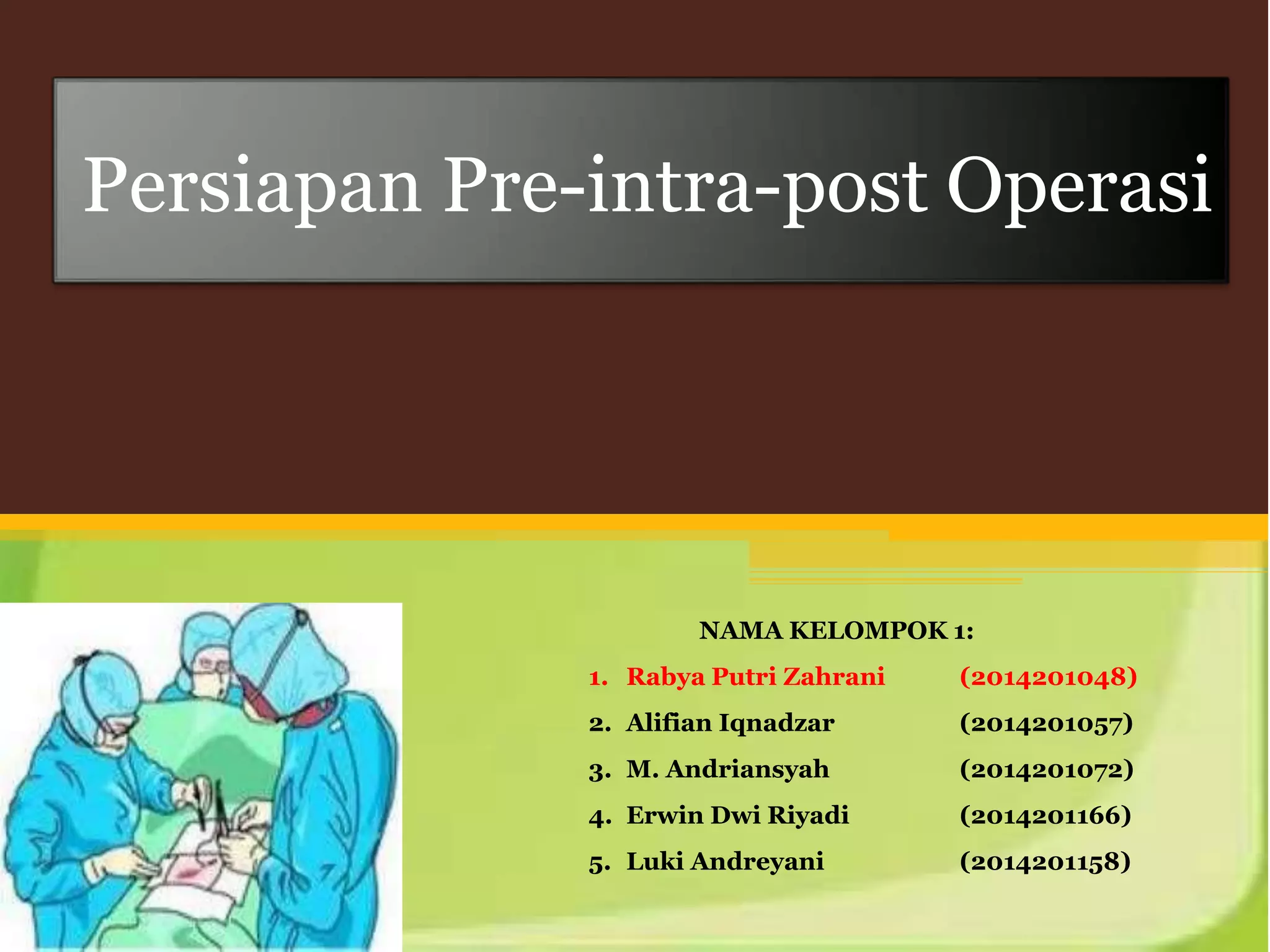 Persiapan Pre-intra-post Operasi

NAMA KELOMPOK 1:

1. Rabya Putri Zahrani (2014201048)
2. Alifian Iqnadzar (2014201057)
3. M. Andriansyah (2014201072)
4. Erwin Dwi Riyadi (2014201166)
5. Luki Andreyani (2014201158)